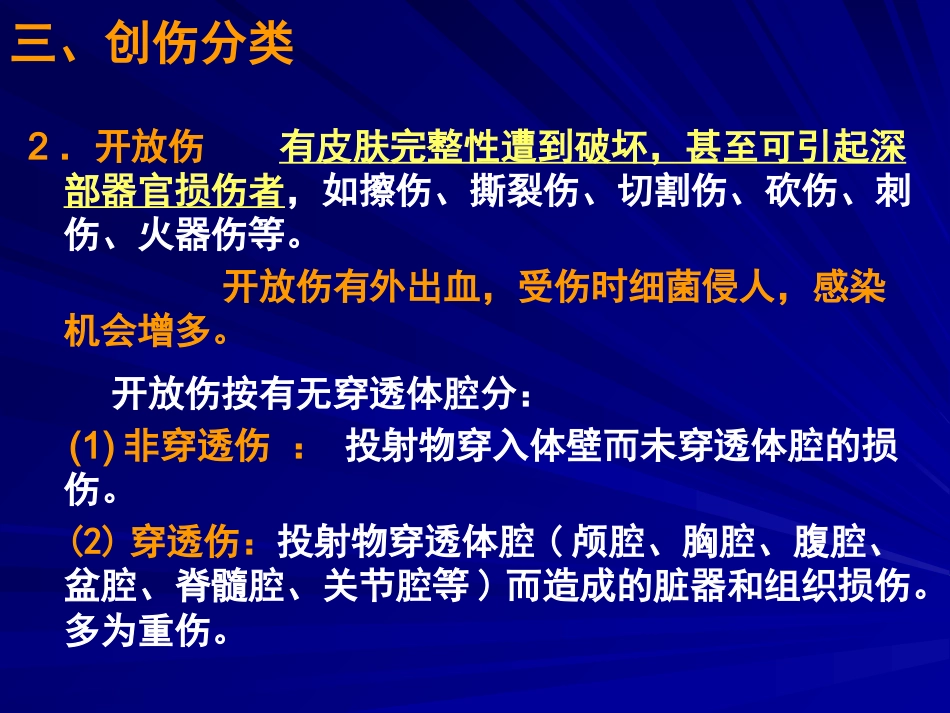 三、创伤分类

2．开放伤　有皮肤完整性遭到破坏，甚至可引起深部器官损伤者，如擦伤、撕裂伤、切割伤、砍伤、刺伤、火器伤等。

开放伤有外出血，受伤时细菌侵人，感染机会增多。

开放伤按有无穿透体腔分：

(1) 非穿透伤 ： 投射物穿入体壁而未穿透体腔的损伤。

(2) 穿透伤：投射物穿透体腔（颅腔、胸腔、腹腔、盆腔、脊髓腔、关节腔等）而造成的脏器和组织损伤。多为重伤。